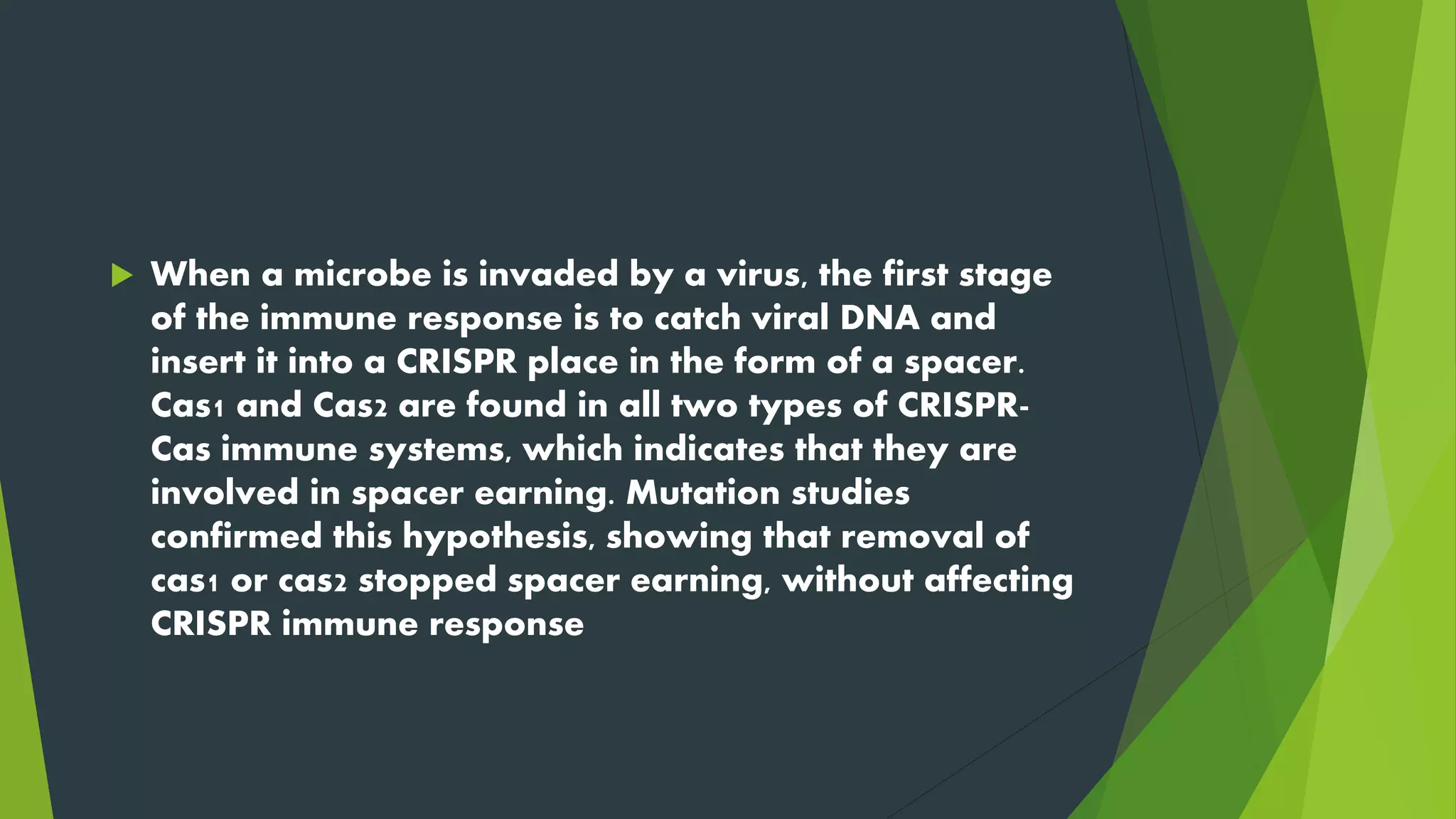 When a microbe is invaded by a virus, the first stage of the immune response is to catch viral DNA and insert it into a CRISPR place in the form of a spacer. Cas1 and Cas2 are found in all two types of CRISPR-Cas immune systems, which indicates that they are involved in spacer earning. Mutation studies confirmed this hypothesis, showing that removal of cas1 or cas2 stopped spacer earning, without affecting CRISPR immune response